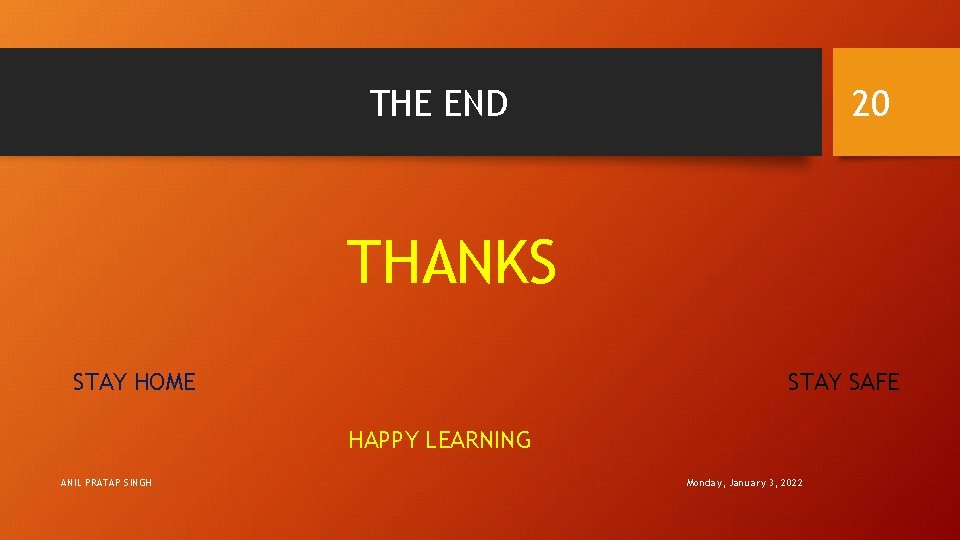 THE END

20

THANKS

STAY HOME

STAY SAFE

HAPPY LEARNING

ANIL PRATAP SINGH

Monday, January 3, 2022